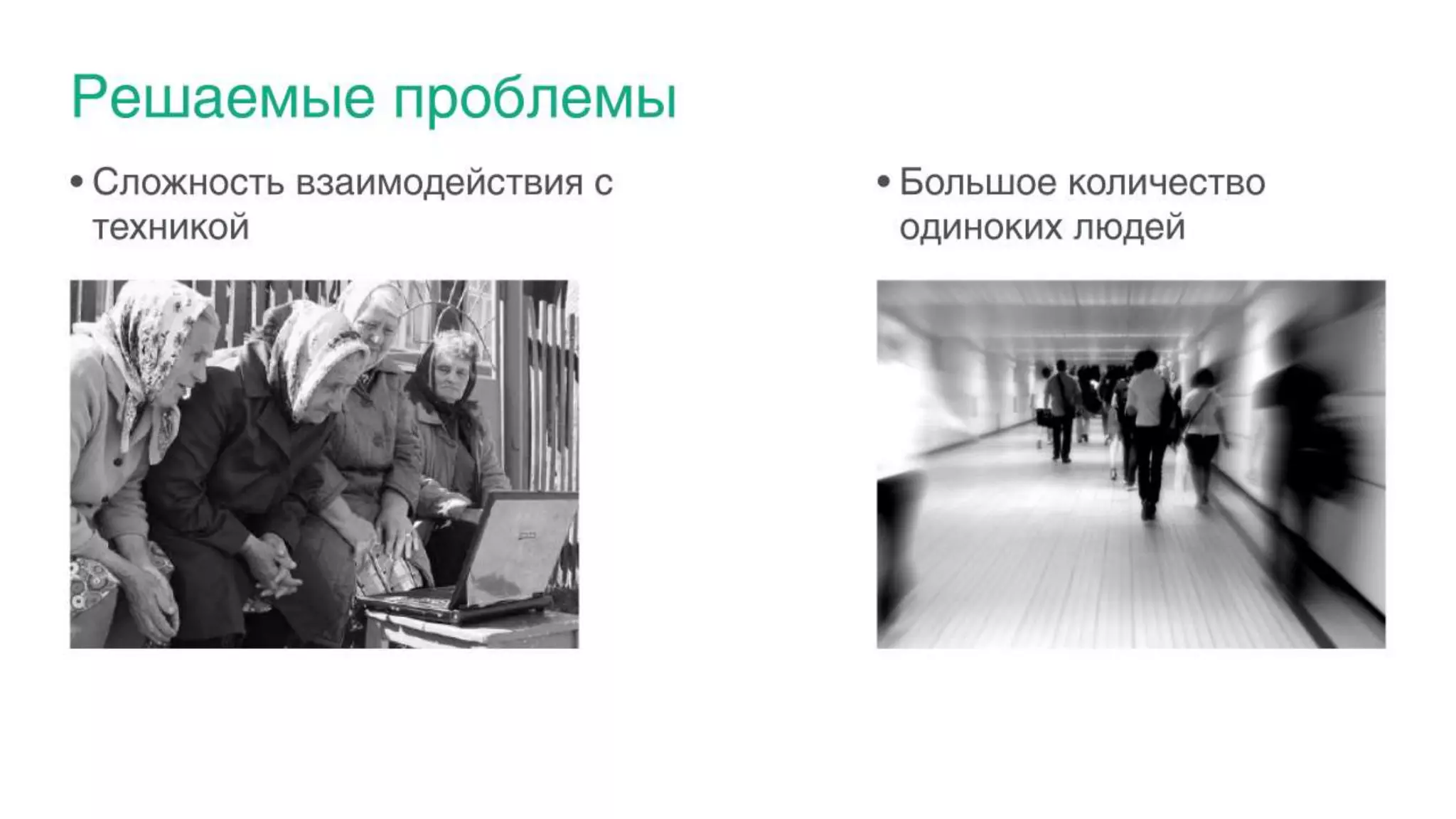 Решаемые проблемы

• Сложность взаимодействия с техникой

• Большое количество одиноких людей